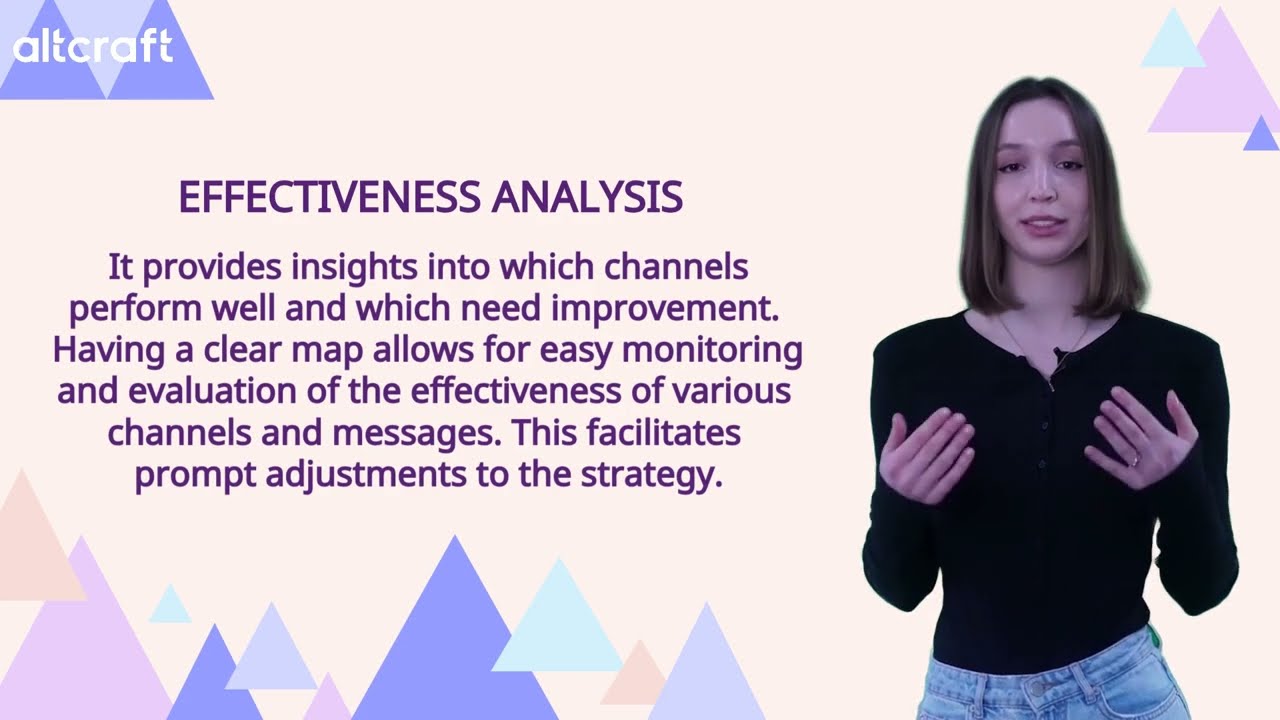 altcraft

EFFECTIVENESS ANALYSIS

It provides insights into which channels perform well and which need improvement. Having a clear map allows for easy monitoring and evaluation of the effectiveness of various channels and messages. This facilitates prompt adjustments to the strategy.